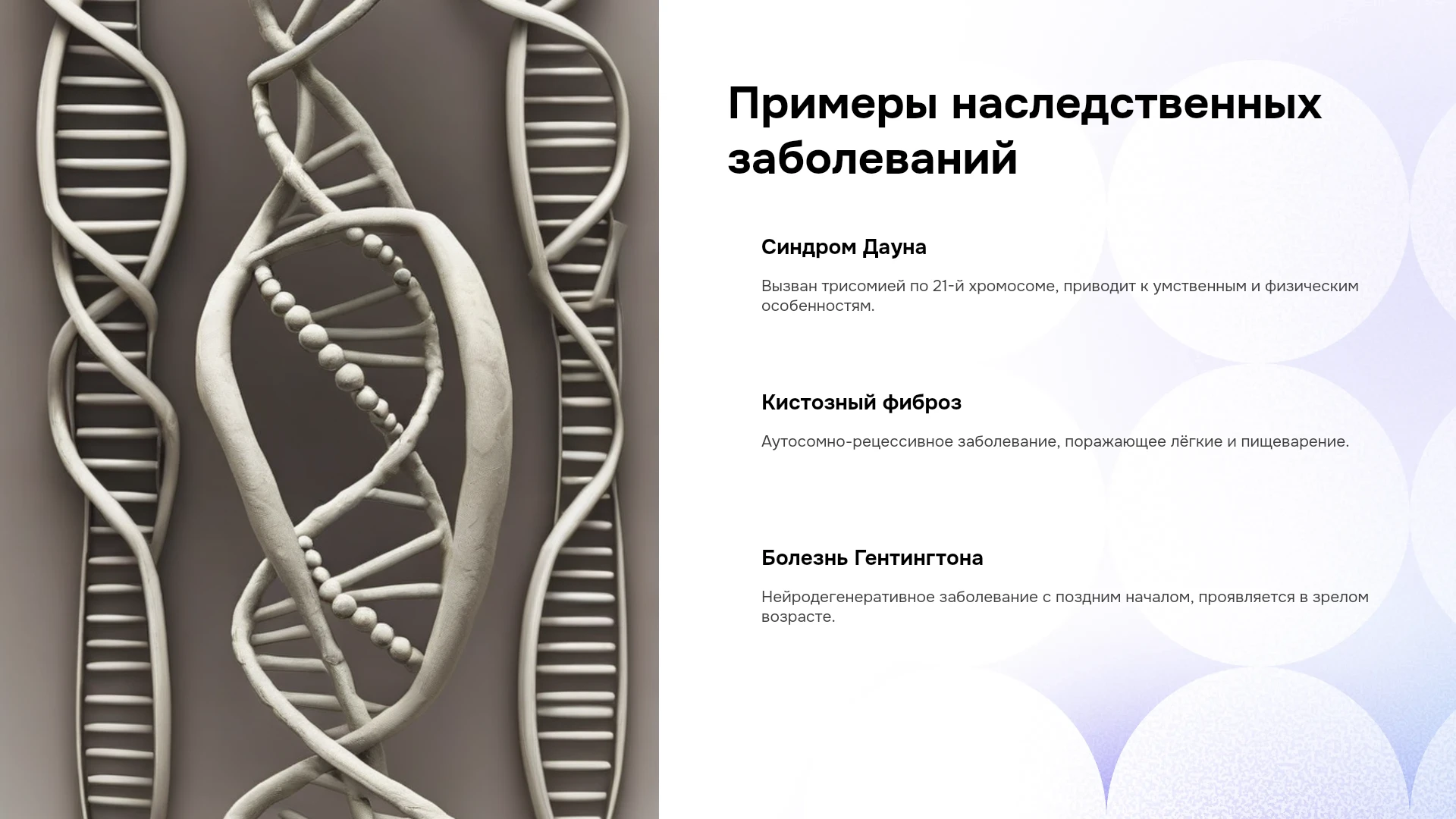 Примеры наследственных заболеваний

Синдром Дауна

Вызван трисомией по 21-й хромосоме, приводит к умственным и физическим особенностям.

Кистозный фиброз

Аутосомно-рецессивное заболевание, поражающее лёгкие и пищеварение.

Болезнь Гентингтона

Нейродегенеративное заболевание с поздним началом, проявляется в зрелом возрасте.